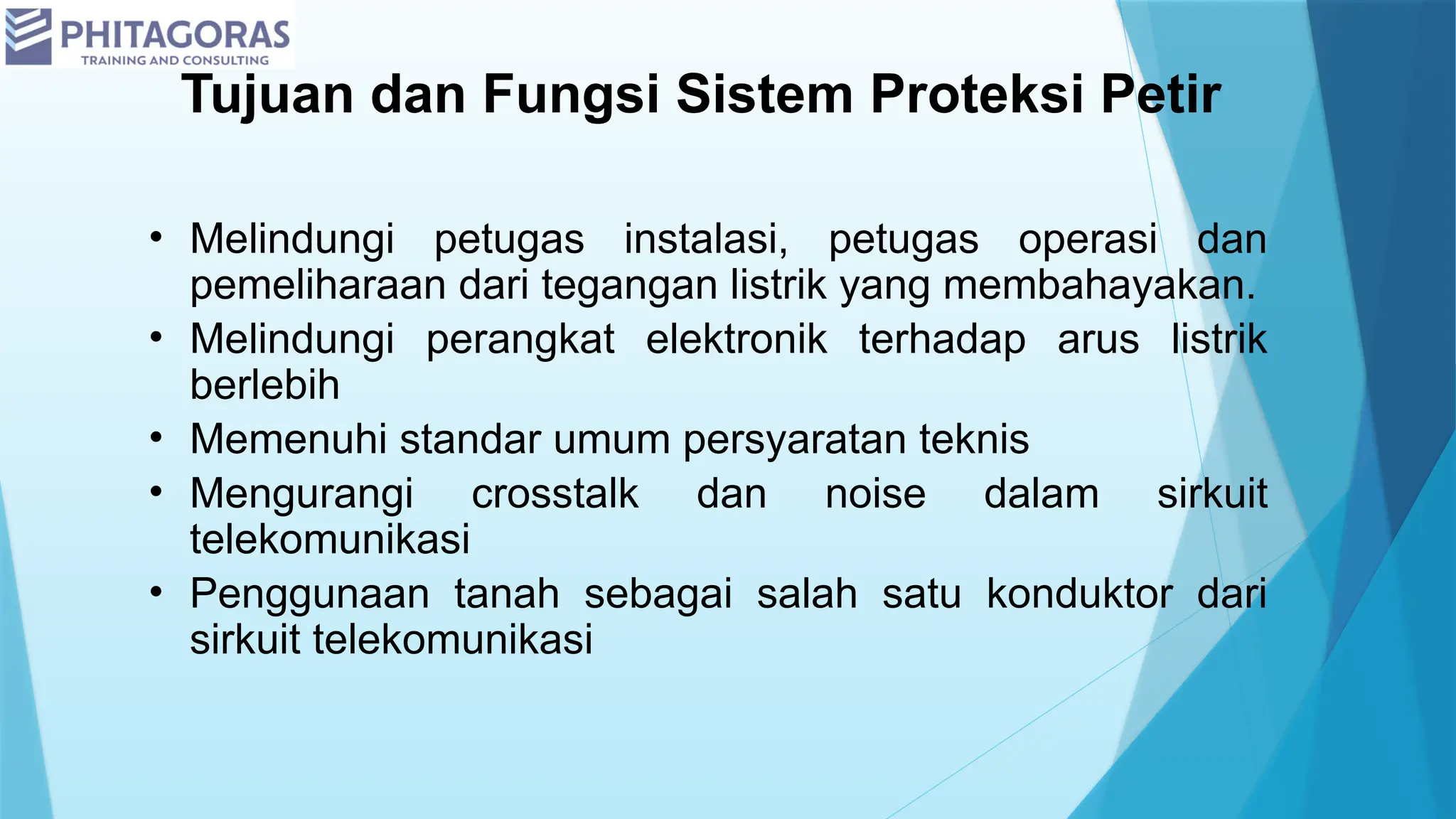 PHITAGORAS
TRAINING AND CONSULTING

Tujuan dan Fungsi Sistem Proteksi Petir

• Melindungi petugas instalasi, petugas operasi dan pemeliharaan dari tegangan listrik yang membahayakan.
• Melindungi perangkat elektronik terhadap arus listrik berlebih
• Memenuhi standar umum persyaratan teknis
• Mengurangi crosstalk dan noise dalam sirkuit telekomunikasi
• Penggunaan tanah sebagai salah satu konduktor dari sirkuit telekomunikasi